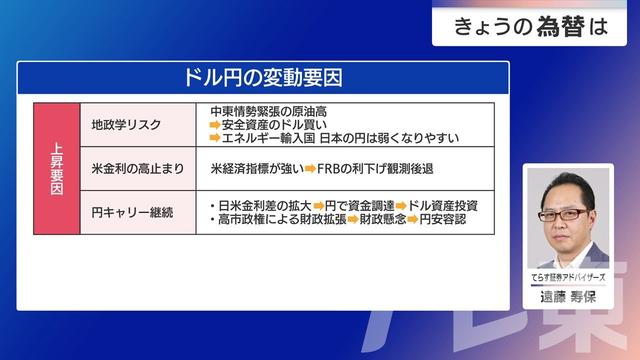 きょうの為替は

ドル円の変動要因

| 上昇要因 | 地政学リスク | 中東情勢緊張の原油高 ➡安全資産のドル買い ➡エネルギー輸入国 日本の円は弱くなりやすい |
|---|---|---|
| | 米金利の高止まり | 米経済指標が強い➡FRBの利下げ観測後退 |
| | 円キャリー継続 | ・日米金利差の拡大➡円で資金調達➡ドル資産投資 ・高市政権による財政拡張➡財政懸念➡円安容認 |

てらす証券アドバイザーズ
遠藤 寿保

テレ東